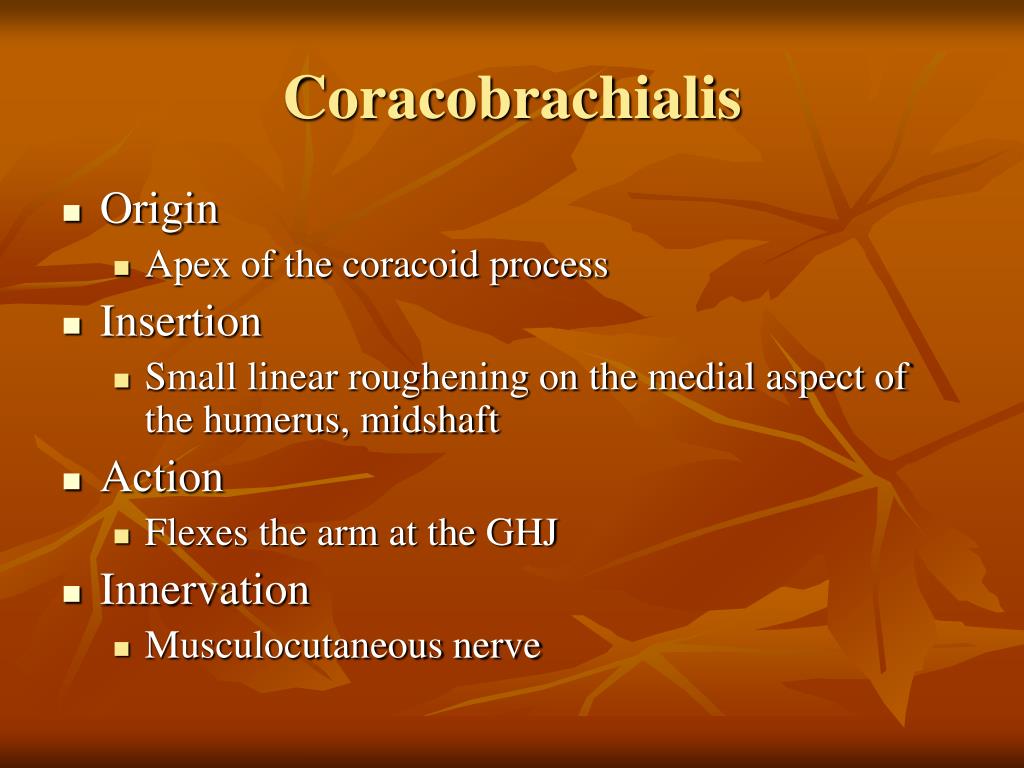 Coracobrachialis

- Origin
  - Apex of the coracoid process
- Insertion
  - Small linear roughening on the medial aspect of the humerus, midshaft
- Action
  - Flexes the arm at the GHJ
- Innervation
  - Musculocutaneous nerve